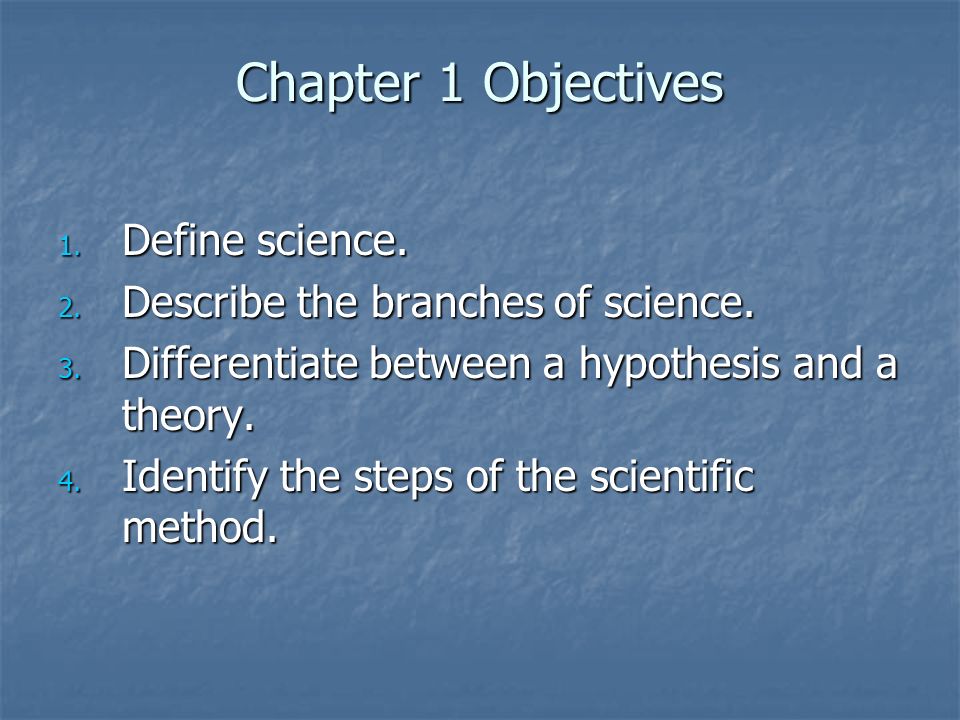 Chapter 1 Objectives

1. Define science.
2. Describe the branches of science.
3. Differentiate between a hypothesis and a theory.
4. Identify the steps of the scientific method.